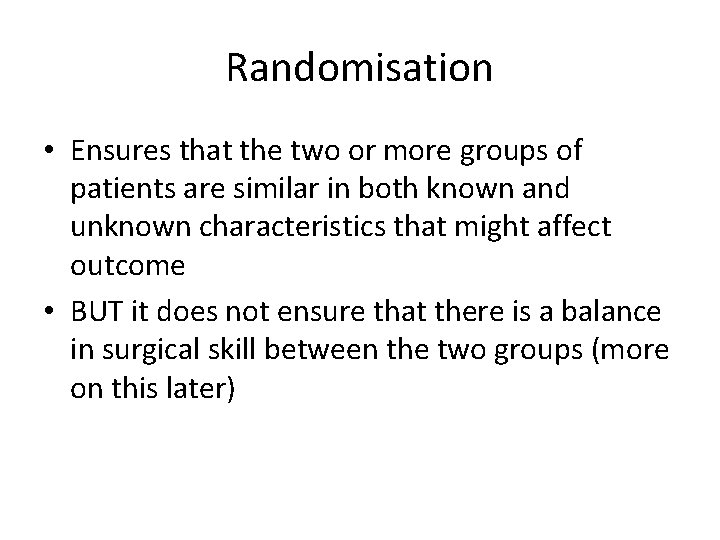 Randomisation

• Ensures that the two or more groups of patients are similar in both known and unknown characteristics that might affect outcome

• BUT it does not ensure that there is a balance in surgical skill between the two groups (more on this later)